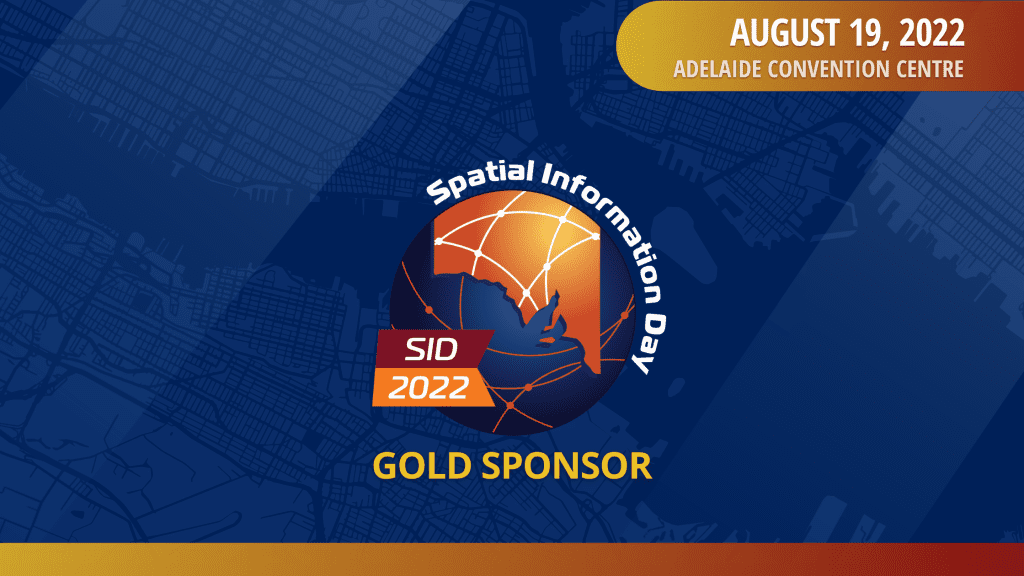 AUGUST 19, 2022
ADELAIDE CONVENTION CENTRE

Spatial Information Day

SID
2022

GOLD SPONSOR